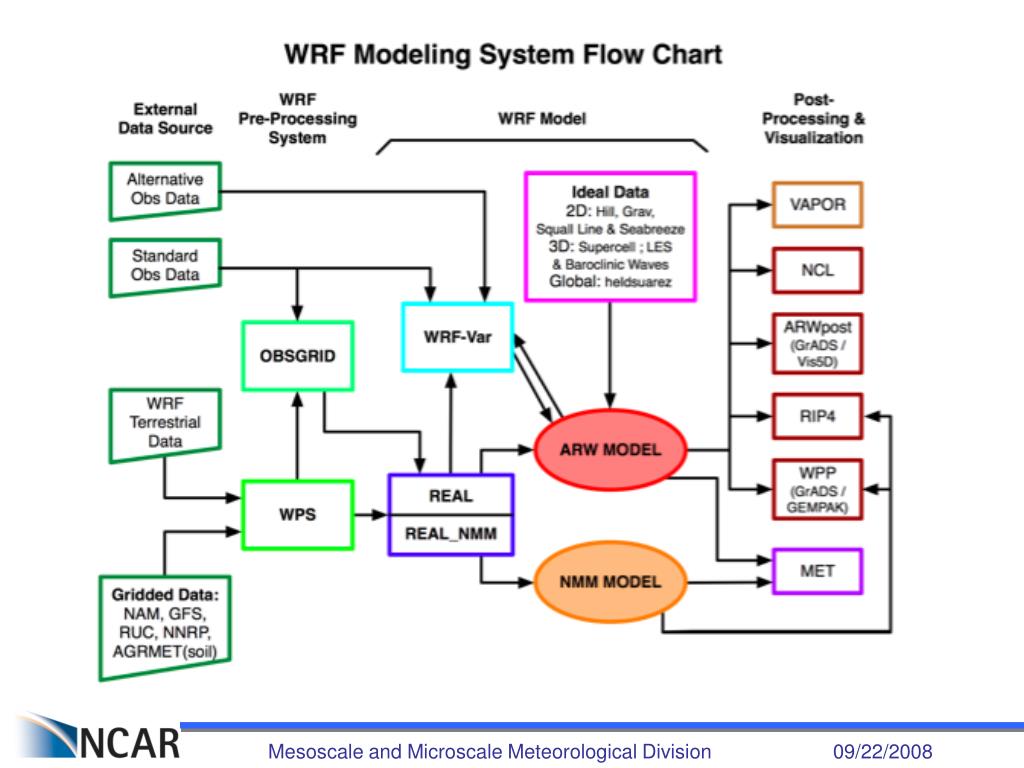 WRF Modeling System Flow Chart

External Data Source

WRF Pre-Processing System

WRF Model

Post-Processing & Visualization

Alternative Obs Data

Standard Obs Data

WRF Terrestrial Data

Gridded Data: NAM, GFS, RUC, NNRP, AGRMET(soil)

OBSGRID

WPS

WRF-Var

REAL

REAL_NMM

Ideal Data
2D: Hill, Grav, Squall Line & Seabreeze
3D: Supercell ; LES & Baroclinic Waves
Global: heldsuarez

ARW MODEL

NMM MODEL

VAPOR

NCL

ARWpost (GrADS / Vis5D)

RIP4

WPP (GrADS / GEMPAK)

MET

NCAR

Mesoscale and Microscale Meteorological Division

09/22/2008